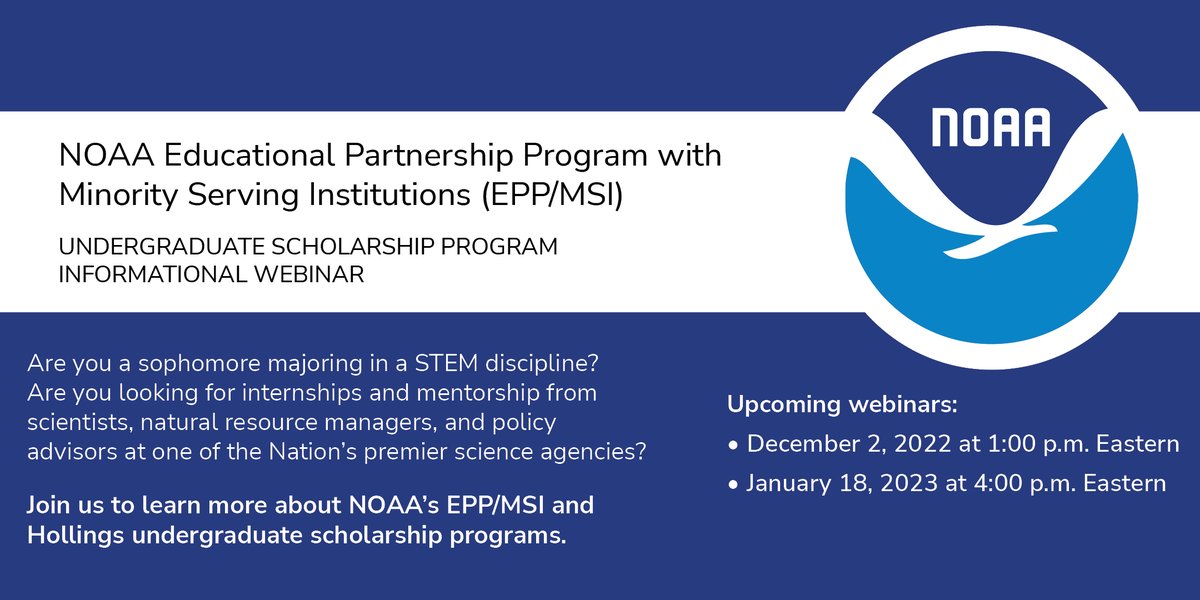 NOAA Educational Partnership Program with Minority Serving Institutions (EPP/MSI)

UNDERGRADUATE SCHOLARSHIP PROGRAM INFORMATIONAL WEBINAR

NOAA

Are you a sophomore majoring in a STEM discipline? Are you looking for internships and mentorship from scientists, natural resource managers, and policy advisors at one of the Nation's premier science agencies?

Join us to learn more about NOAA's EPP/MSI and Hollings undergraduate scholarship programs.

Upcoming webinars:
• December 2, 2022 at 1:00 p.m. Eastern
• January 18, 2023 at 4:00 p.m. Eastern